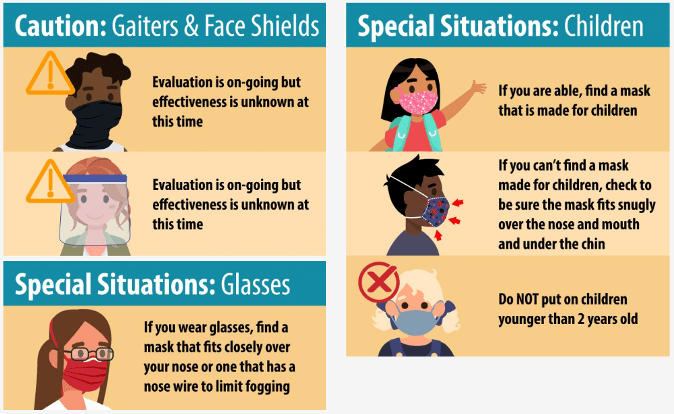 Caution: Gaiters & Face Shields

Evaluation is on-going but effectiveness is unknown at this time

Evaluation is on-going but effectiveness is unknown at this time

Special Situations: Glasses

If you wear glasses, find a mask that fits closely over your nose or one that has a nose wire to limit fogging

Special Situations: Children

If you are able, find a mask that is made for children

If you can't find a mask made for children, check to be sure the mask fits snugly over the nose and mouth and under the chin

Do NOT put on children younger than 2 years old